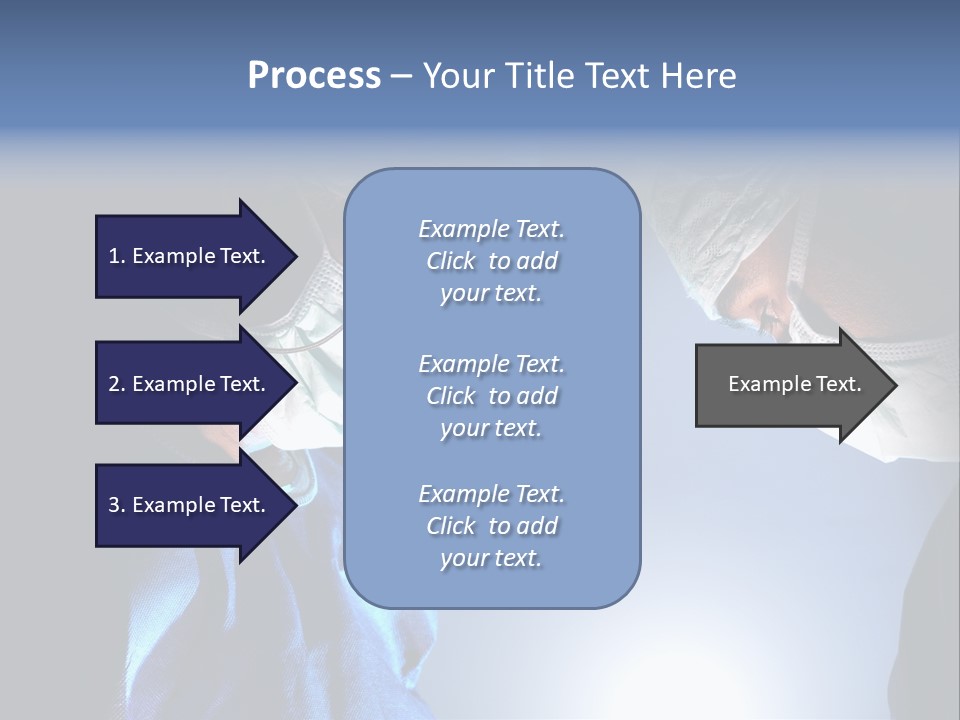 Process – Your Title Text Here

1. Example Text.

2. Example Text.

3. Example Text.

Example Text. Click to add your text.

Example Text. Click to add your text.

Example Text. Click to add your text.

Example Text.